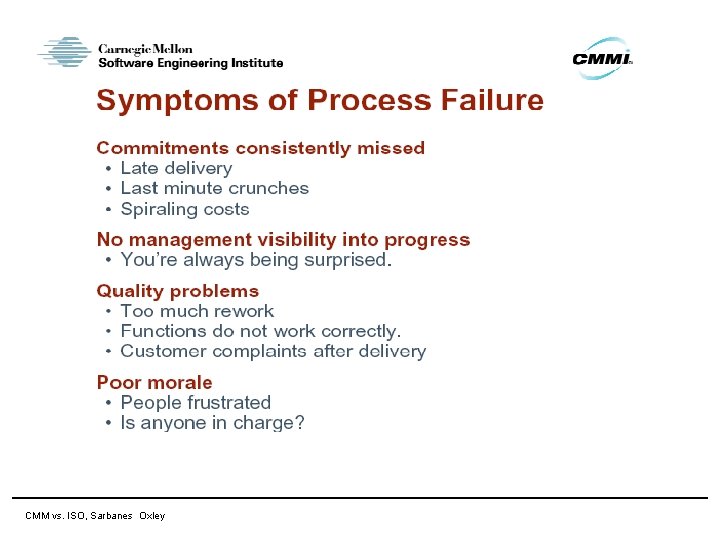 Carnegie Mellon
Software Engineering Institute

CMMI

Symptoms of Process Failure

Commitments consistently missed
• Late delivery
• Last minute crunches
• Spiraling costs

No management visibility into progress
• You're always being surprised.

Quality problems
• Too much rework
• Functions do not work correctly.
• Customer complaints after delivery

Poor morale
• People frustrated
• Is anyone in charge?

CMM vs. ISO, Sarbanes Oxley